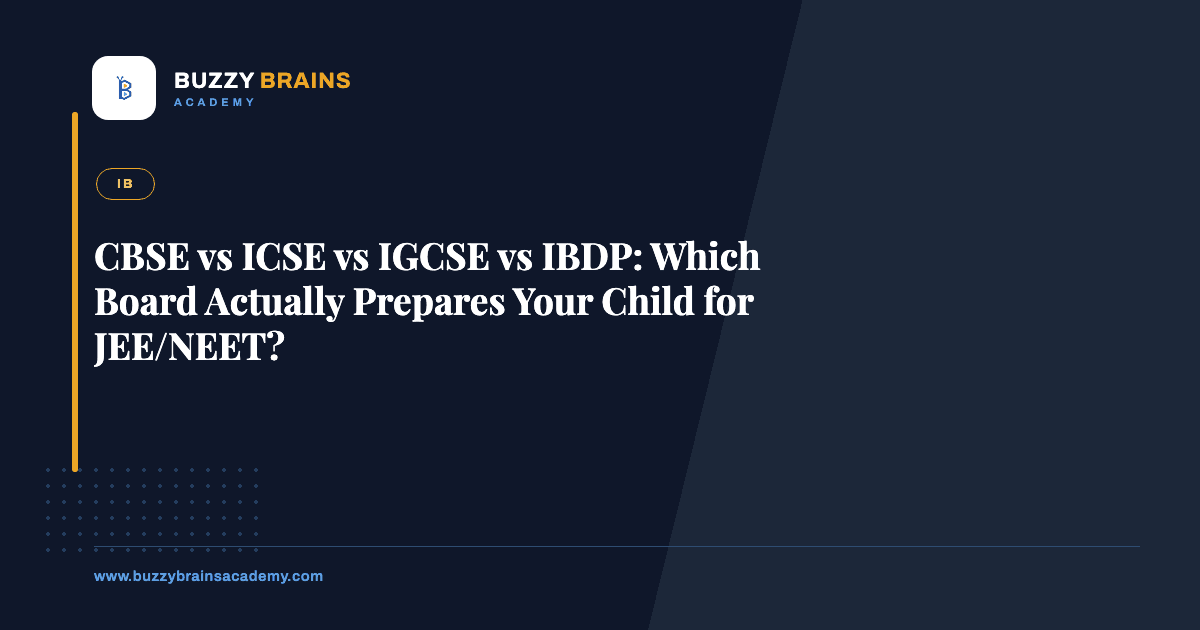 BUZZY BRAINS
ACADEMY

IB

CBSE vs ICSE vs IGCSE vs IBDP: Which Board Actually Prepares Your Child for JEE/NEET?

www.buzzybrainsacademy.com